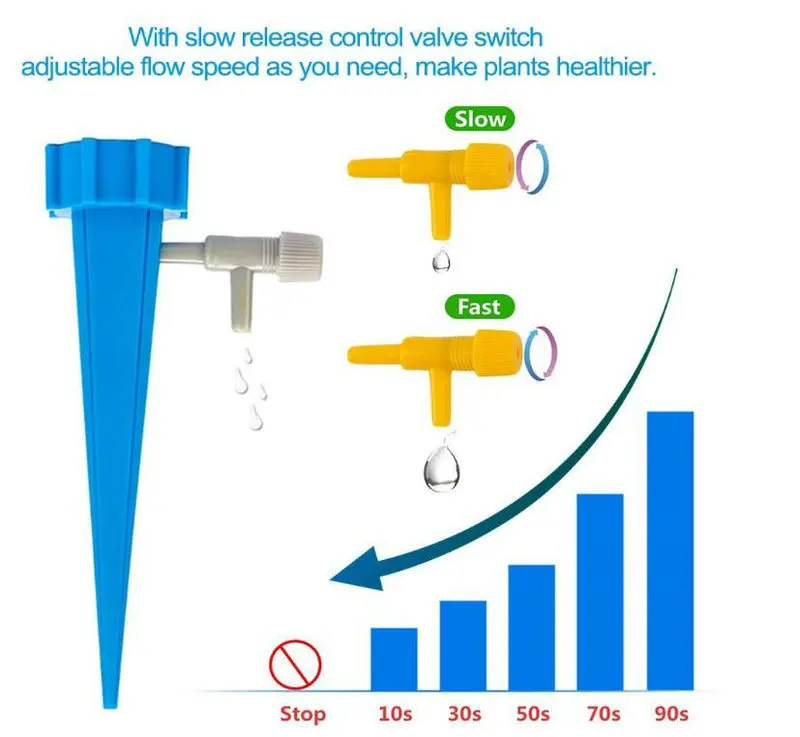 With slow release control valve switch
adjustable flow speed as you need, make plants healthier.

Slow

Fast

Stop 10s 30s 50s 70s 90s